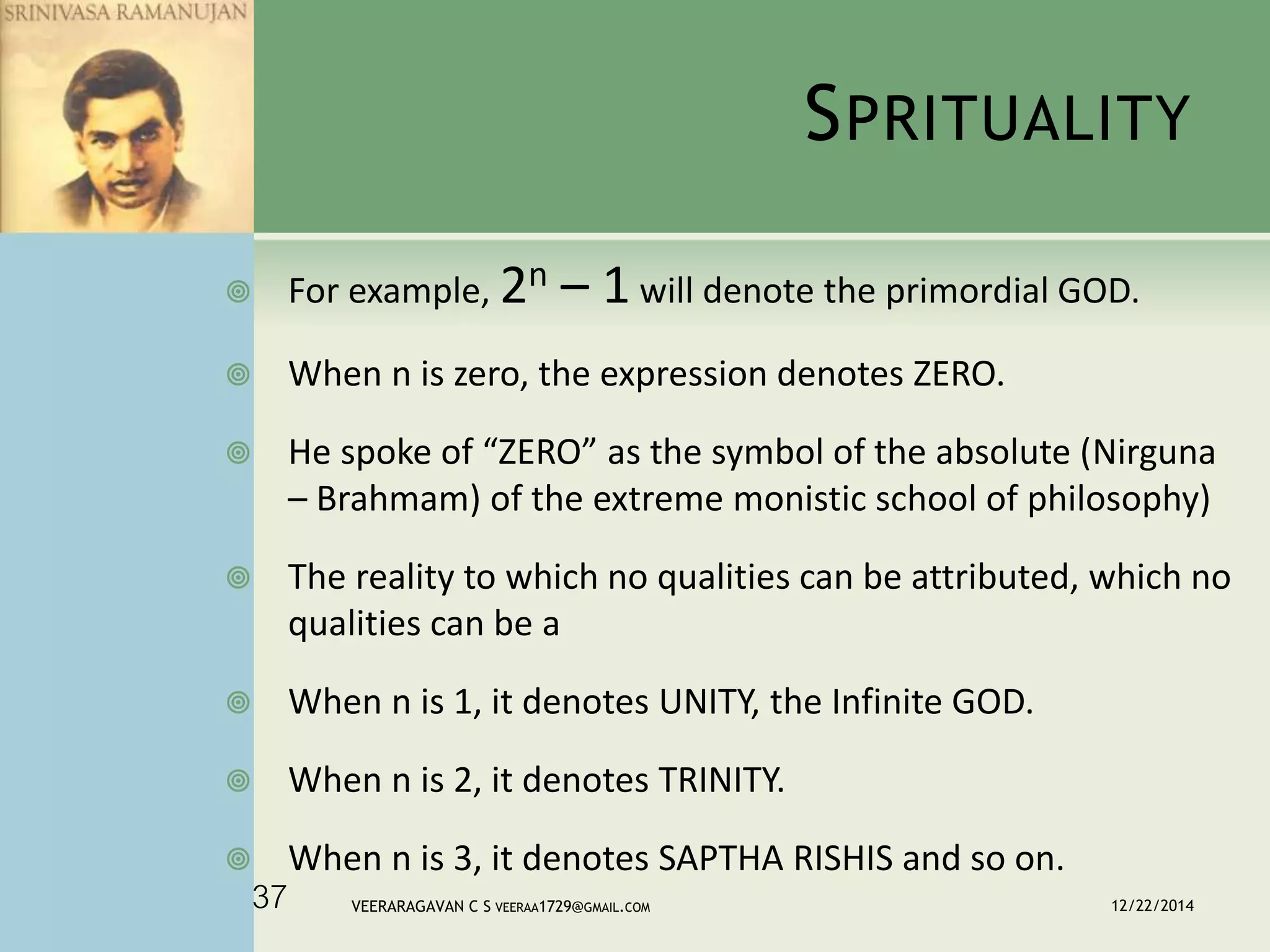 SRINIVASA RAMANUJAN

SPRITUALITY

For example, $2^n - 1$ will denote the primordial GOD.

When n is zero, the expression denotes ZERO.

He spoke of “ZERO” as the symbol of the absolute (Nirguna – Brahmam) of the extreme monistic school of philosophy)

The reality to which no qualities can be attributed, which no qualities can be a

When n is 1, it denotes UNITY, the Infinite GOD.

When n is 2, it denotes TRINITY.

When n is 3, it denotes SAPTHA RISHIS and so on.

37

VEERARAGAVAN C S VEERAA1729@GMAIL.COM

12/22/2014